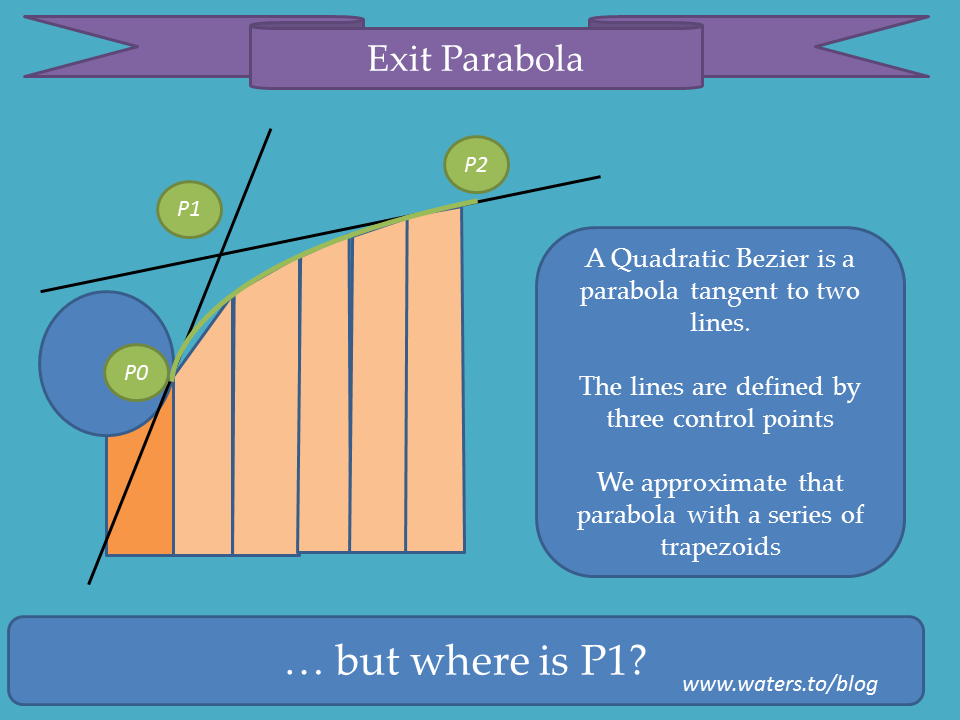 Exit Parabola

P1

P2

P0

A Quadratic Bezier is a parabola tangent to two lines.

The lines are defined by three control points

We approximate that parabola with a series of trapezoids

… but where is P1?

www.waters.to/blog